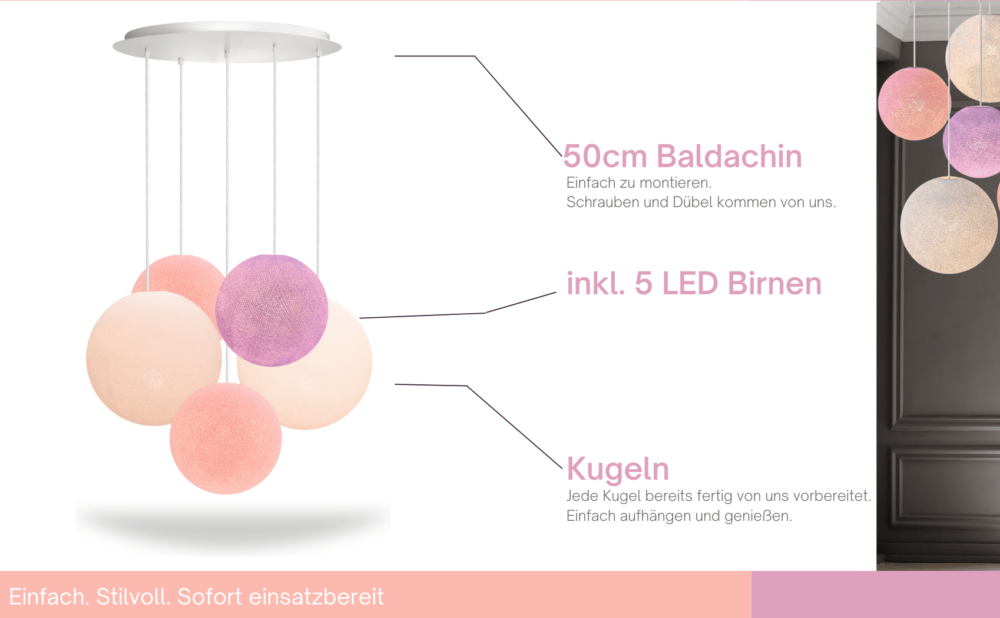 50cm Baldachin
Einfach zu montieren.
Schrauben und Dübel kommen von uns.

inkl. 5 LED Birnen

Kugeln
Jede Kugel bereits fertig von uns vorbereitet.
Einfach aufhängen und genießen.

Einfach. Stilvoll. Sofort einsatzbereit